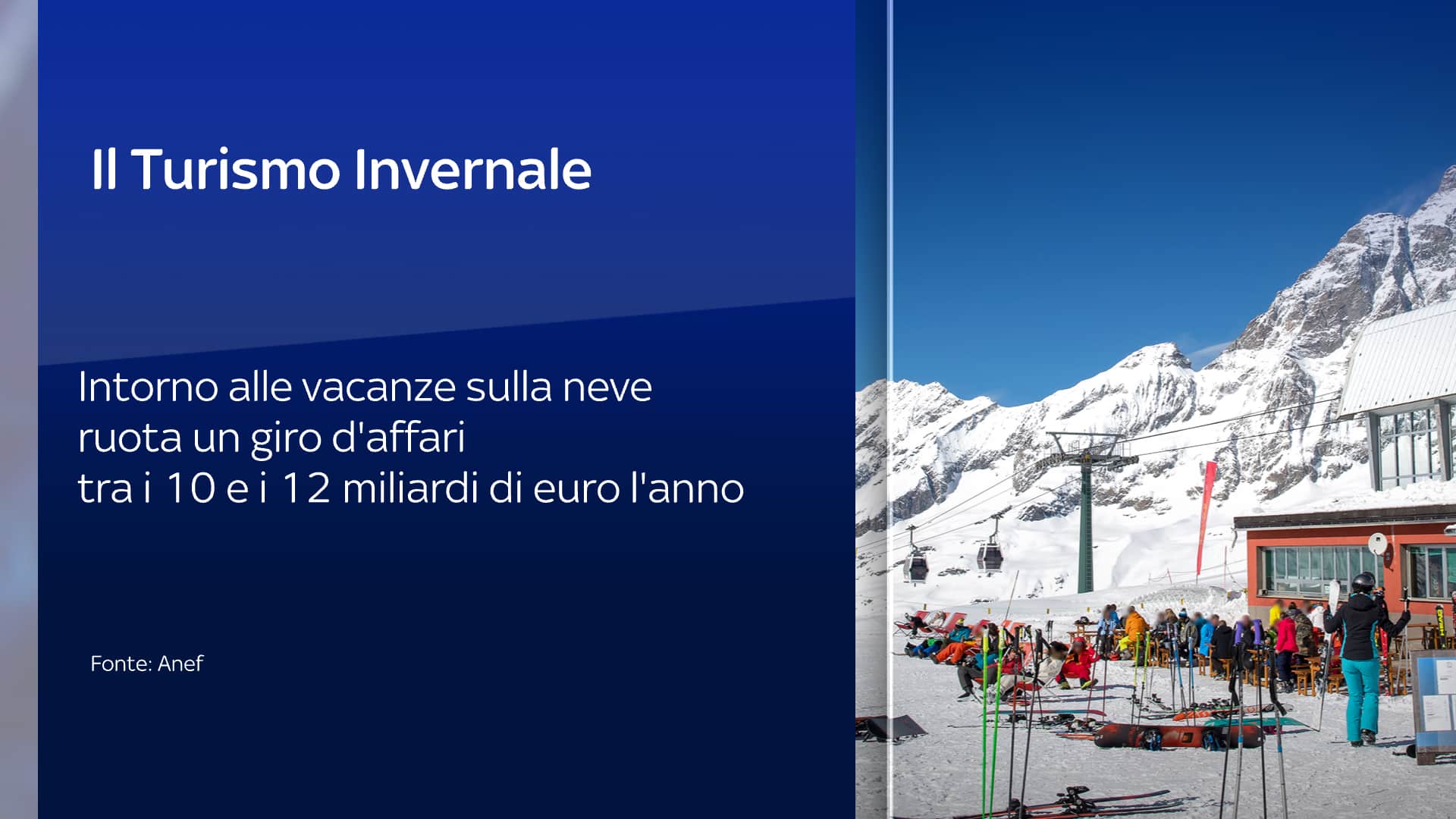 Il Turismo Invernale

Intorno alle vacanze sulla neve ruota un giro d'affari tra i 10 e i 12 miliardi di euro l'anno

Fonte: Anef